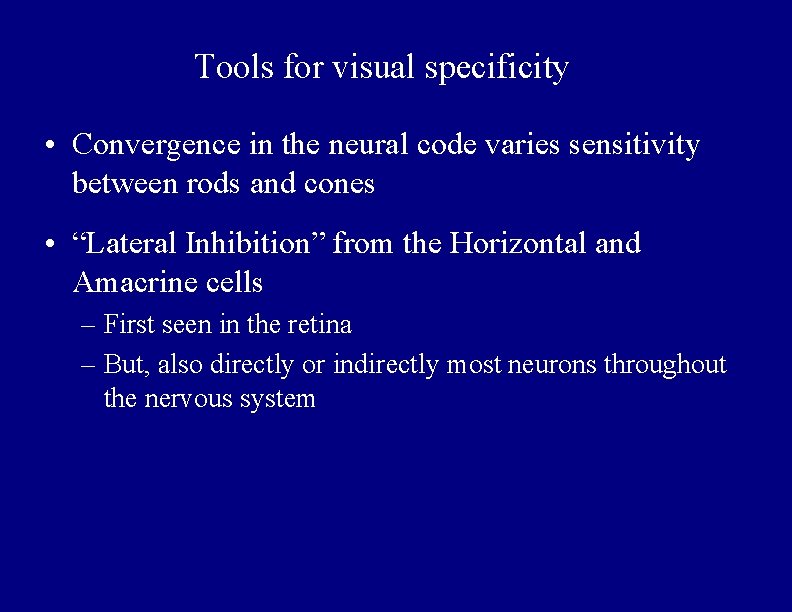 Tools for visual specificity

• Convergence in the neural code varies sensitivity between rods and cones

• “Lateral Inhibition” from the Horizontal and Amacrine cells
– First seen in the retina
– But, also directly or indirectly most neurons throughout the nervous system